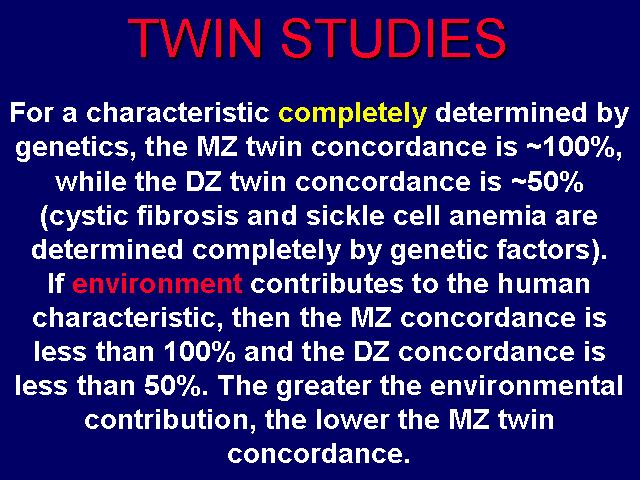 TWIN STUDIES

For a characteristic completely determined by genetics, the MZ twin concordance is ~100%, while the DZ twin concordance is ~50% (cystic fibrosis and sickle cell anemia are determined completely by genetic factors). If environment contributes to the human characteristic, then the MZ concordance is less than 100% and the DZ concordance is less than 50%. The greater the environmental contribution, the lower the MZ twin concordance.